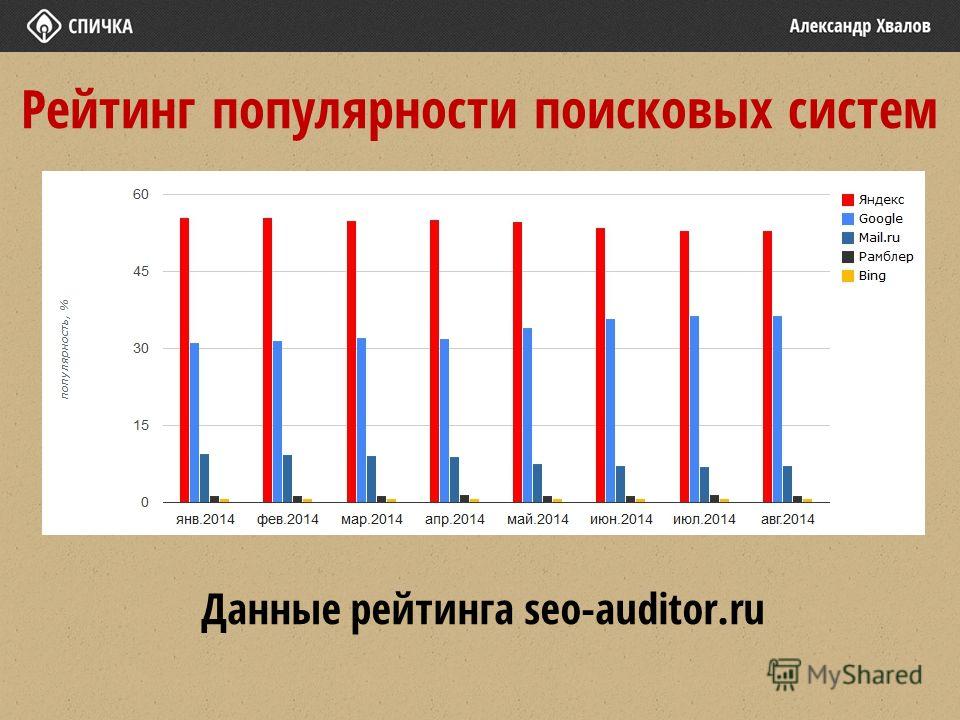 СПИЧКА

Александр Хвалов

Рейтинг популярности поисковых систем

60
45
30
15
0

популярность, %

янв.2014 фев.2014 мар.2014 апр.2014 май.2014 июн.2014 июл.2014 авг.2014

Яндекс
Google
Mail.ru
Рамблер
Bing

Данные рейтинга seo-auditor.ru

MyShared